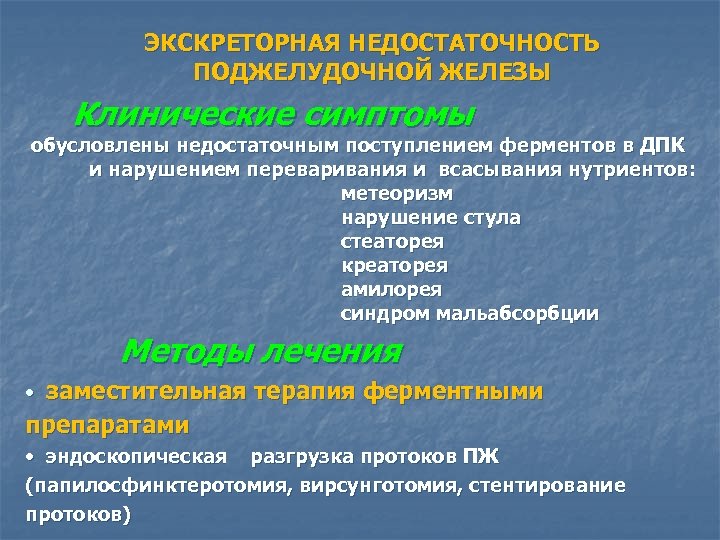 ЭКСКРЕТОРНАЯ НЕДОСТАТОЧНОСТЬ ПОДЖЕЛУДОЧНОЙ ЖЕЛЕЗЫ

Клинические симптомы

обусловлены недостаточным поступлением ферментов в ДПК и нарушением переваривания и всасывания нутриентов:

метеоризм
нарушение стула
стеаторея
креаторея
амилорея
синдром мальабсорбции

Методы лечения

• заместительная терапия ферментными препаратами

• эндоскопическая разгрузка протоков ПЖ (папилосфинктеротомия, вирсунготомия, стентирование протоков)